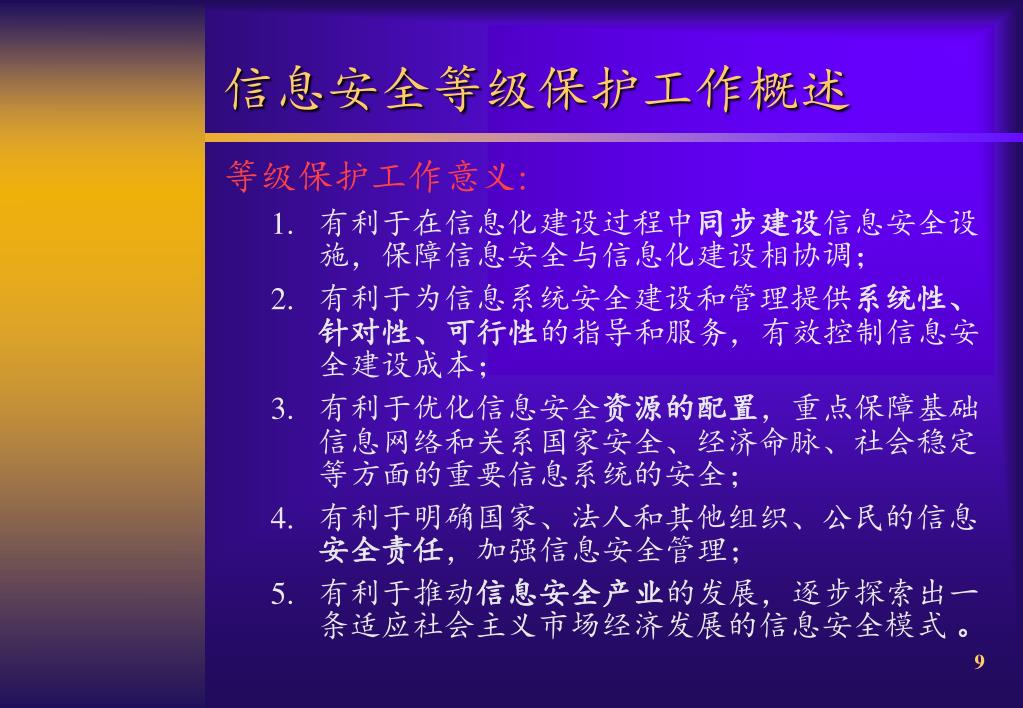 信息安全等级保护工作概述

等级保护工作意义:

1. 有利于在信息化建设过程中同步建设信息安全设施，保障信息安全与信息化建设相协调；
2. 有利于为信息系统安全建设和管理提供系统性、针对性、可行性的指导和服务，有效控制信息安全建设成本；
3. 有利于优化信息安全资源的配置，重点保障基础信息网络和关系国家安全、经济命脉、社会稳定等方面的重要信息系统的安全；
4. 有利于明确国家、法人和其他组织、公民的信息安全责任，加强信息安全管理；
5. 有利于推动信息安全产业的发展，逐步探索出一条适应社会主义市场经济发展的信息安全模式 。

9